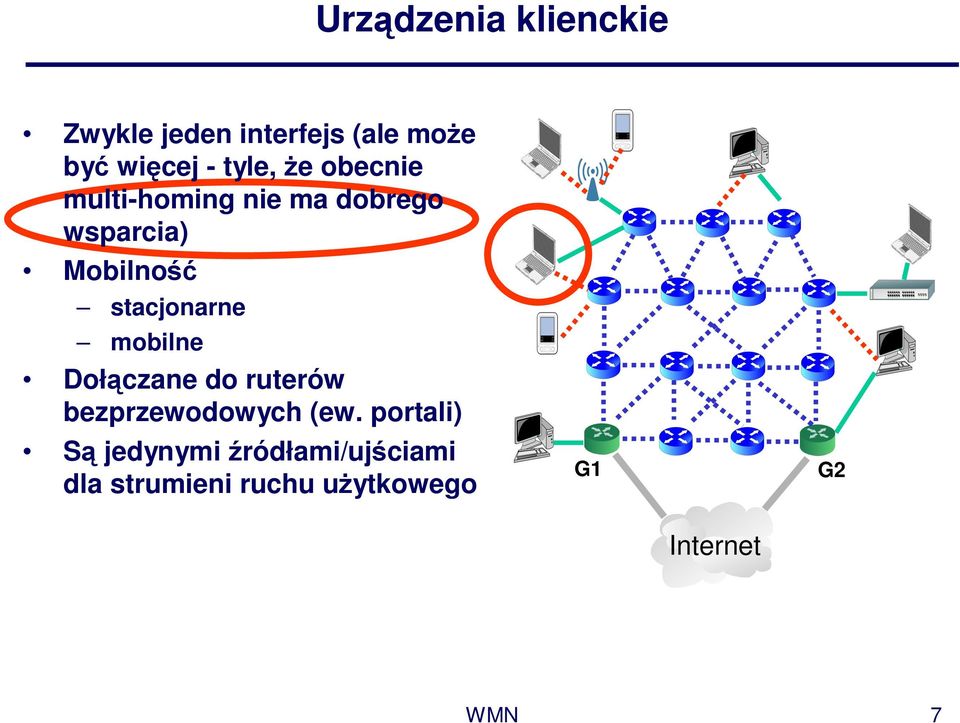 Urządzenia klienckie

• Zwykle jeden interfejs (ale może być więcej - tyle, że obecnie multi-homing nie ma dobrego wsparcia)
• Mobilność
– stacjonarne
– mobilne
• Dołączane do ruterów bezprzewodowych (ew. portali)
• Są jedynymi źródłami/ujściami dla strumieni ruchu użytkowego

G1
G2
Internet

WMN
7